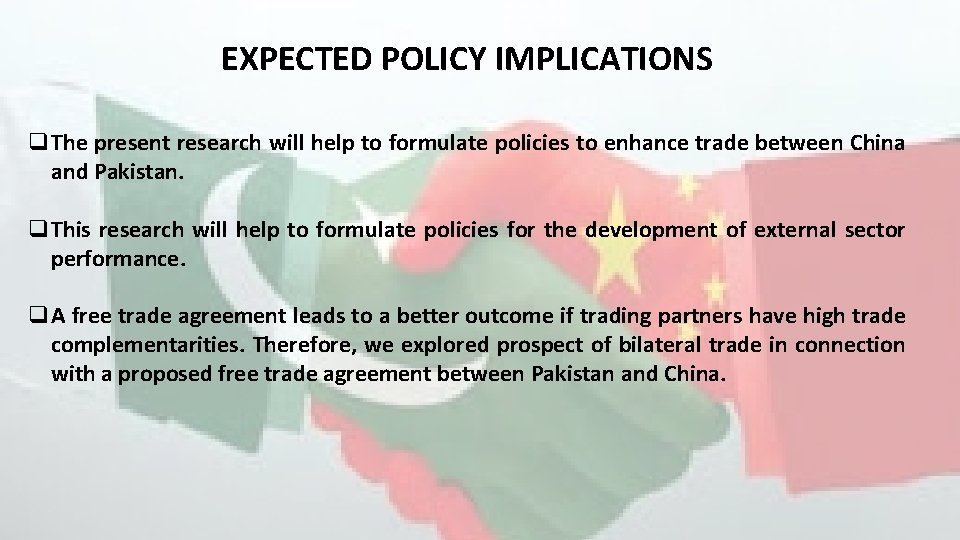 EXPECTED POLICY IMPLICATIONS

❑ The present research will help to formulate policies to enhance trade between China and Pakistan.

❑ This research will help to formulate policies for the development of external sector performance.

❑ A free trade agreement leads to a better outcome if trading partners have high trade complementarities. Therefore, we explored prospect of bilateral trade in connection with a proposed free trade agreement between Pakistan and China.